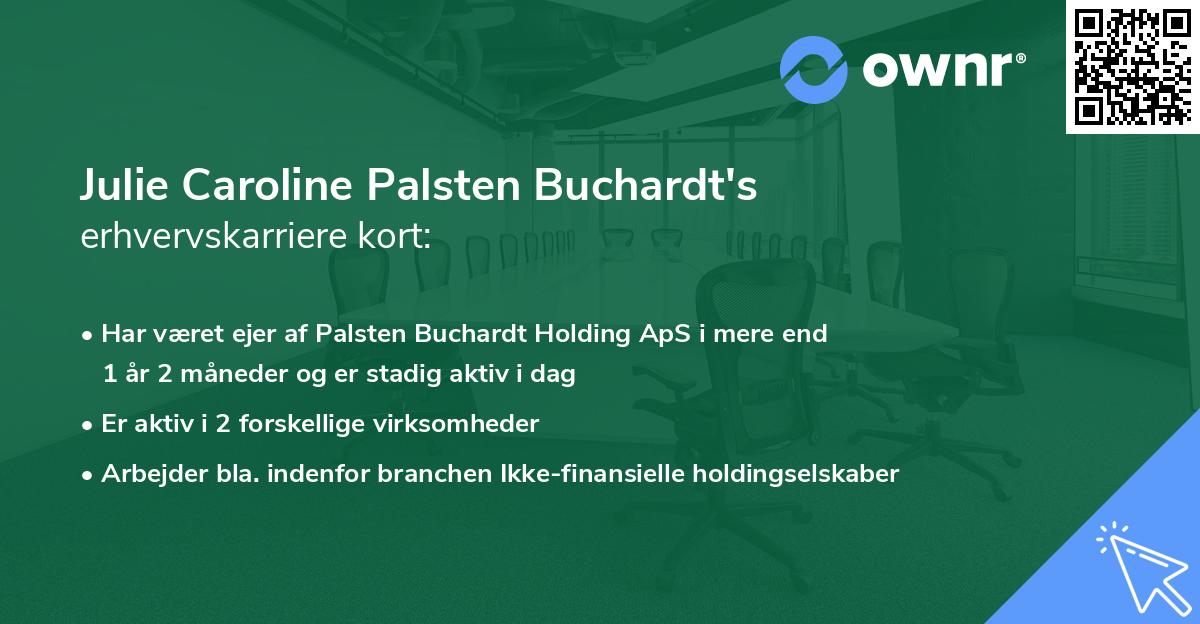 ownr®

Julie Caroline Palsten Buchardt's erhvervskarriere kort:

• Har været ejer af Palsten Buchardt Holding ApS i mere end 1 år 2 måneder og er stadig aktiv i dag

• Er aktiv i 2 forskellige virksomheder

• Arbejder bla. indenfor branchen Ikke-finansielle holdingselskaber